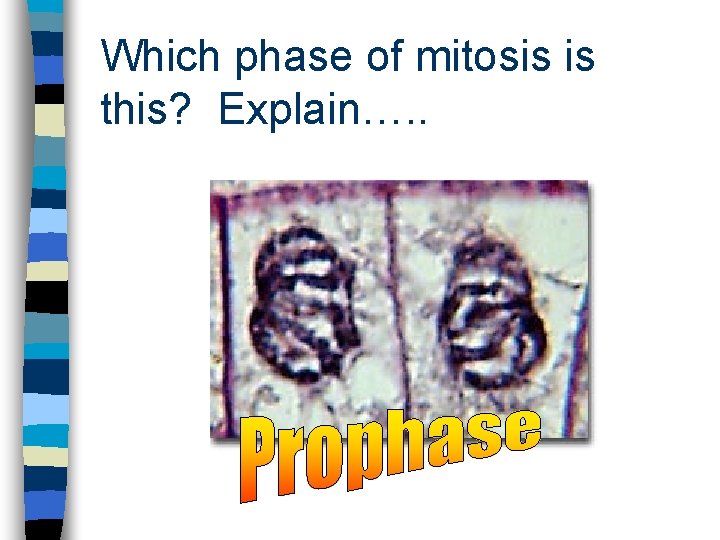 Which phase of mitosis is this? Explain…..

Prophase